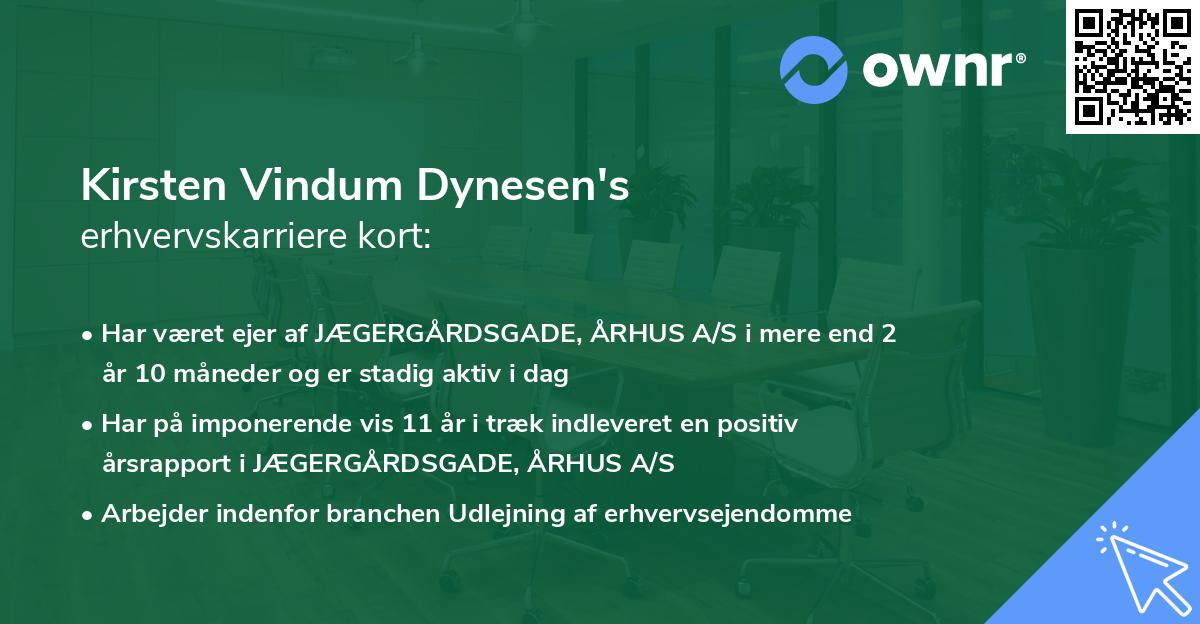 ownr®

Kirsten Vindum Dynesen's
erhvervskarriere kort:

• Har været ejer af JÆGERGÅRDSGADE, ÅRHUS A/S i mere end 2 år 10 måneder og er stadig aktiv i dag

• Har på imponerende vis 11 år i træk indleveret en positiv årsrapport i JÆGERGÅRDSGADE, ÅRHUS A/S

• Arbejder indenfor branchen Udlejning af erhvervsejendomme